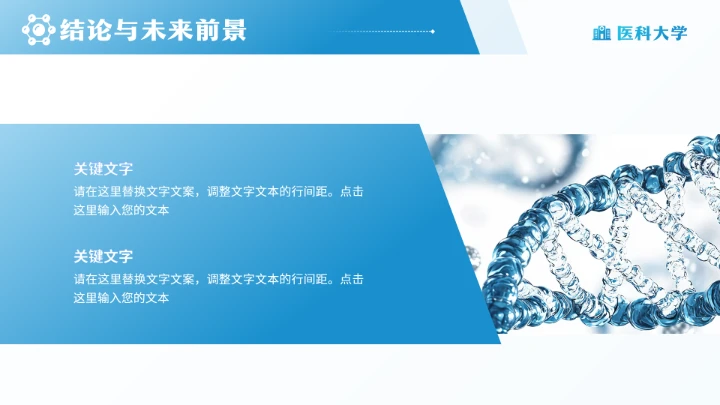 结论与未来前景

医科大学

关键文字
请在这里替换文字文案，调整文字文本的行间距。点击这里输入您的文本

关键文字
请在这里替换文字文案，调整文字文本的行间距。点击这里输入您的文本